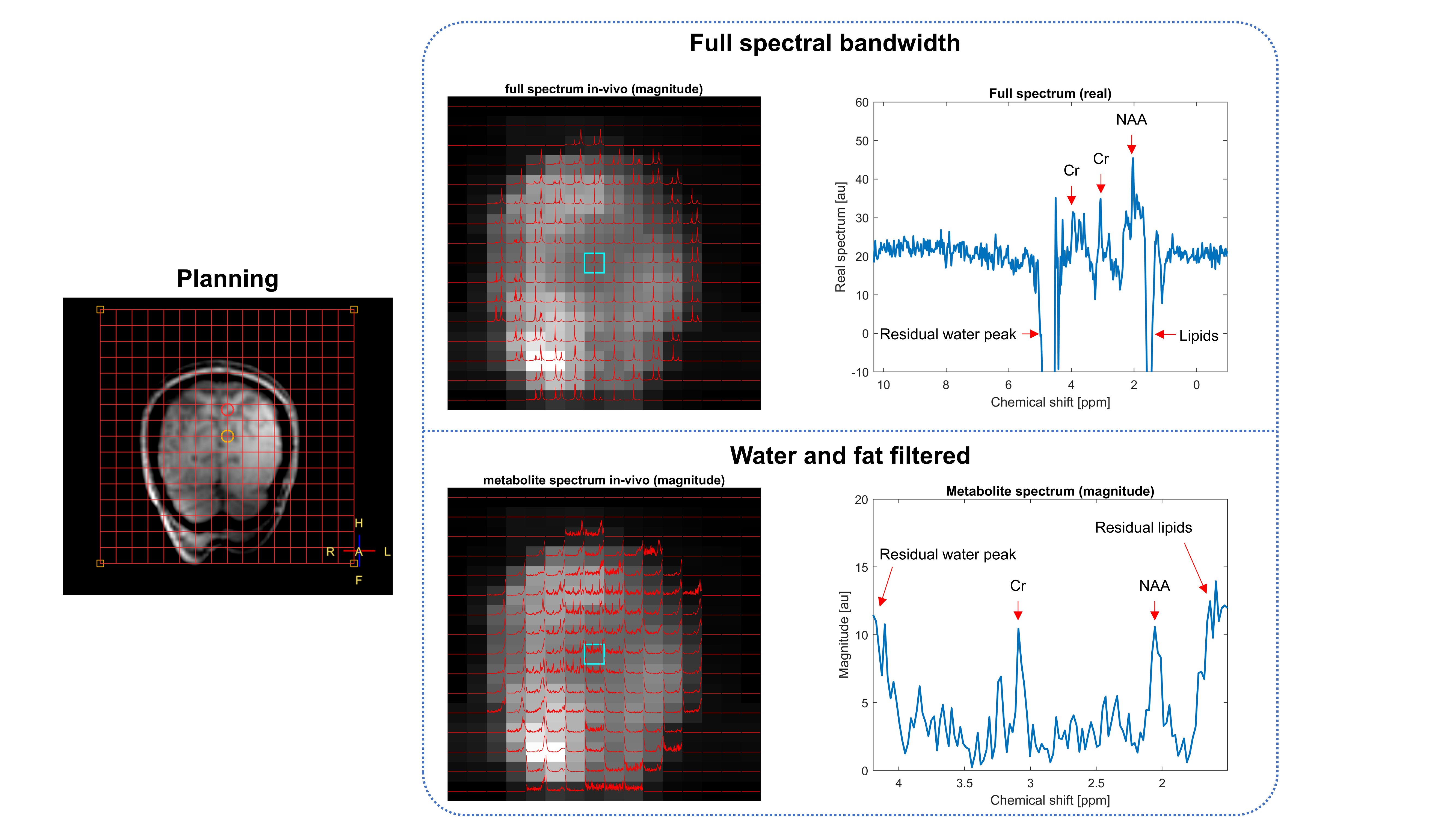 Planning

H
R
A
L
F

Full spectral bandwidth

full spectrum in-vivo (magnitude)

Full spectrum (real)

60
50
40
30
20
10
0
-10

Real spectrum [au]

NAA
Cr
Cr
Residual water peak
Lipids

10
8
6
4
2
0

Chemical shift [ppm]

Water and fat filtered

metabolite spectrum in-vivo (magnitude)

Metabolite spectrum (magnitude)

20
15
10
5
0

Magnitude [au]

Residual lipids
Residual water peak
Cr
NAA

4
3.5
3
2.5
2

Chemical shift [ppm]